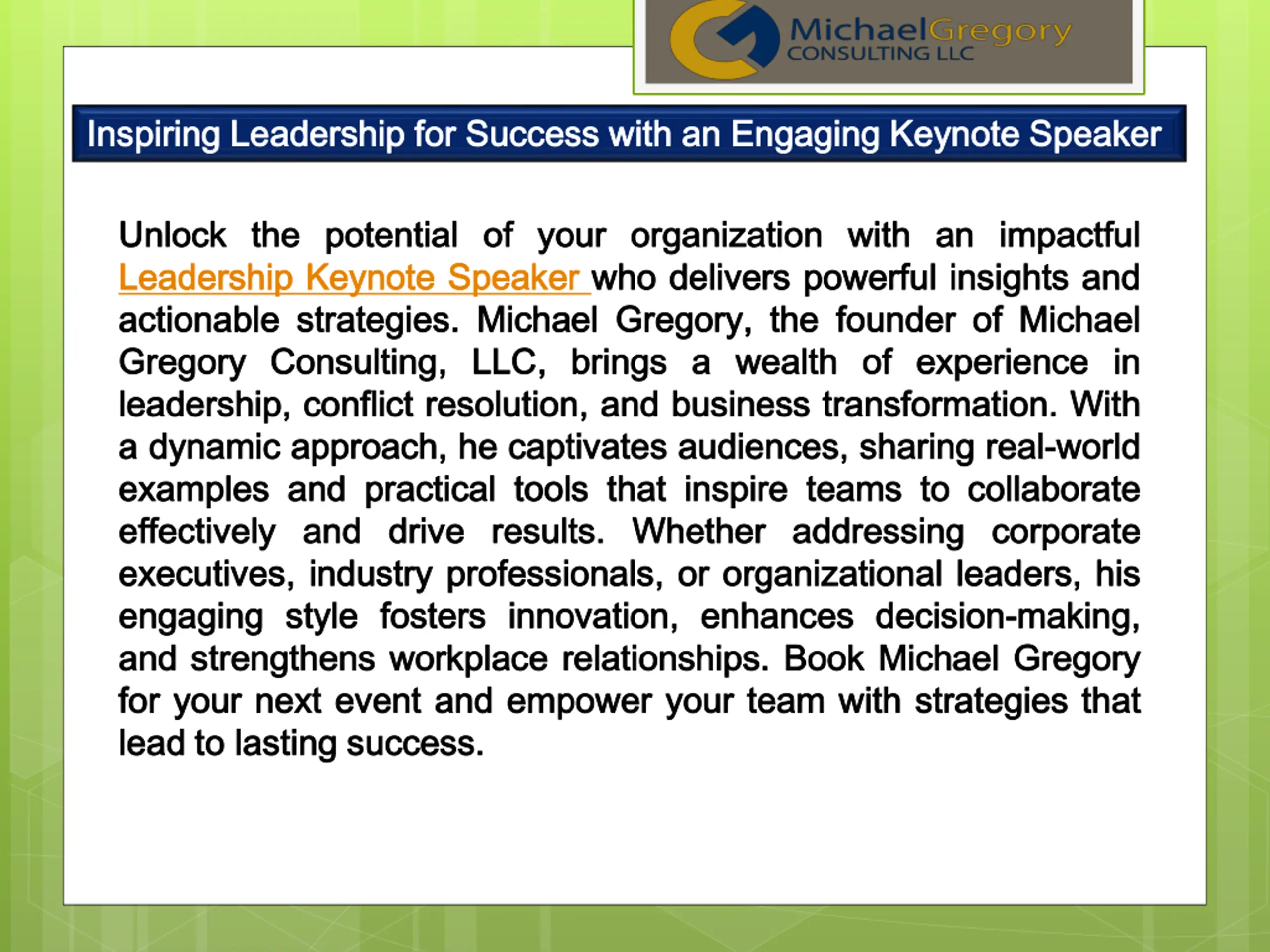 MichaelGregory
CONSULTING LLC

Inspiring Leadership for Success with an Engaging Keynote Speaker

Unlock the potential of your organization with an impactful Leadership Keynote Speaker who delivers powerful insights and actionable strategies. Michael Gregory, the founder of Michael Gregory Consulting, LLC, brings a wealth of experience in leadership, conflict resolution, and business transformation. With a dynamic approach, he captivates audiences, sharing real-world examples and practical tools that inspire teams to collaborate effectively and drive results. Whether addressing corporate executives, industry professionals, or organizational leaders, his engaging style fosters innovation, enhances decision-making, and strengthens workplace relationships. Book Michael Gregory for your next event and empower your team with strategies that lead to lasting success.